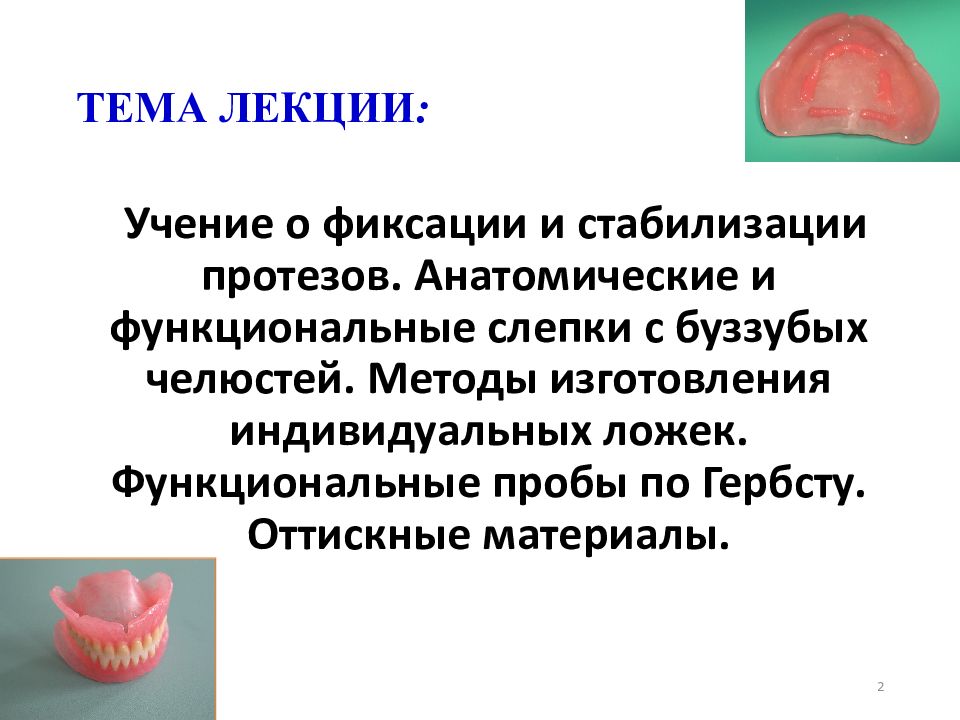 ТЕМА ЛЕКЦИИ:

Учение о фиксации и стабилизации протезов. Анатомические и функциональные слепки с буззубых челюстей. Методы изготовления индивидуальных ложек. Функциональные пробы по Гербсту. Оттискные материалы.

2